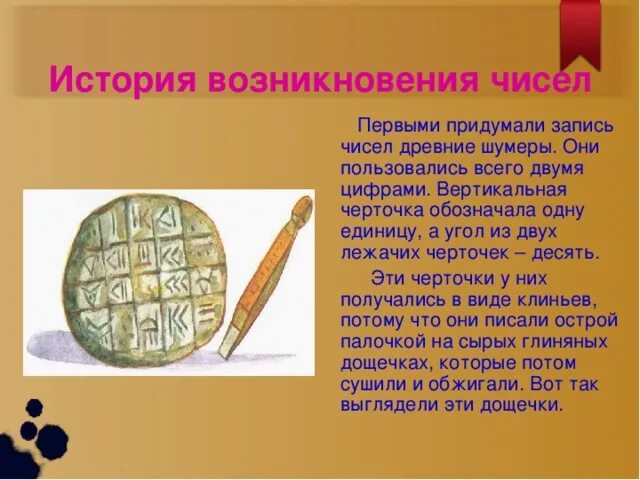 История возникновения чисел

Первыми придумали запись чисел древние шумеры. Они пользовались всего двумя цифрами. Вертикальная черточка обозначала одну единицу, а угол из двух лежачих черточек – десять.

Эти черточки у них получались в виде клиньев, потому что они писали острой палочкой на сырых глиняных дощечках, которые потом сушили и обжигали. Вот так выглядели эти дощечки.